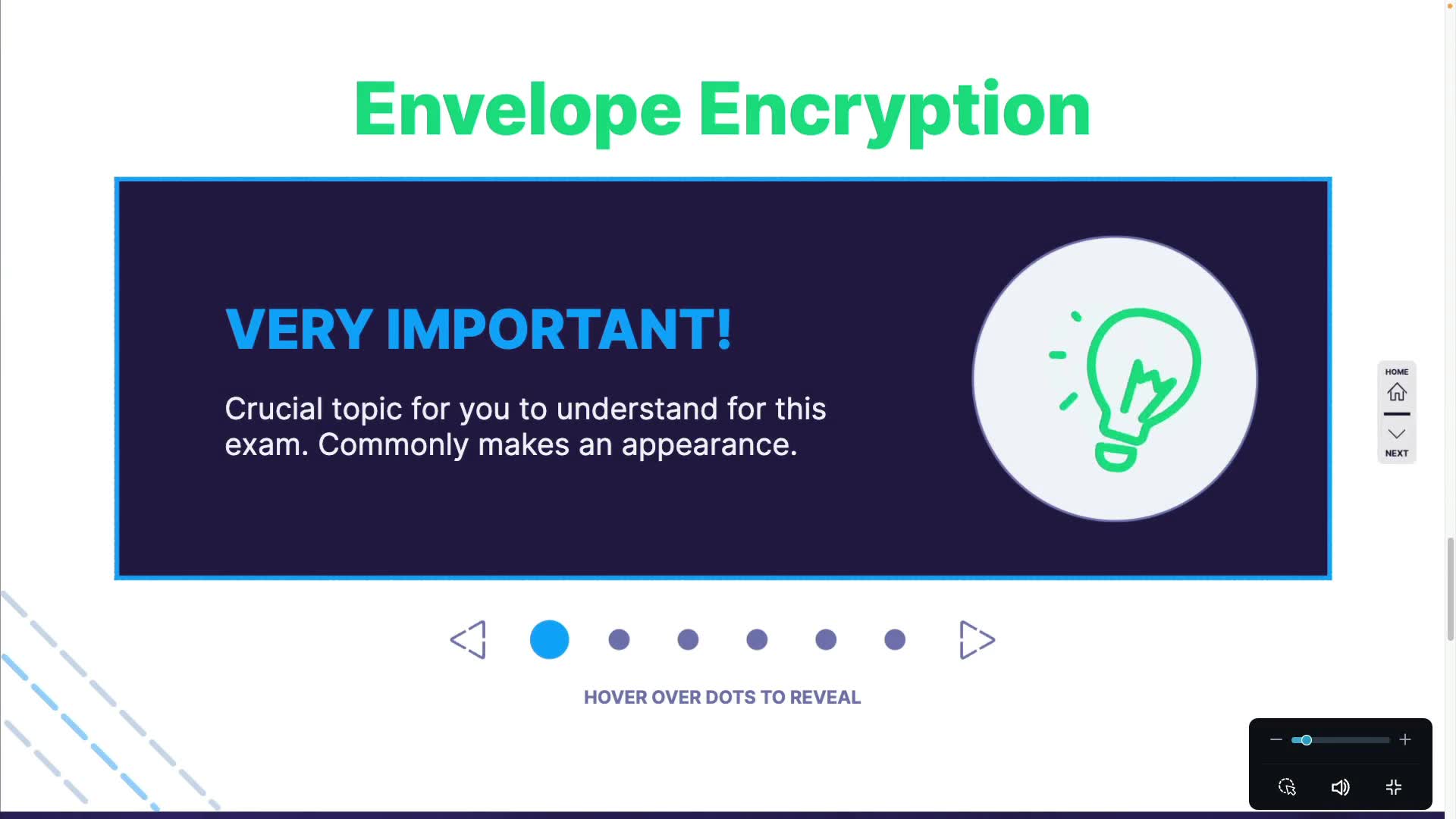 Envelope Encryption

VERY IMPORTANT!

Crucial topic for you to understand for this exam. Commonly makes an appearance.

HOME

NEXT

HOVER OVER DOTS TO REVEAL